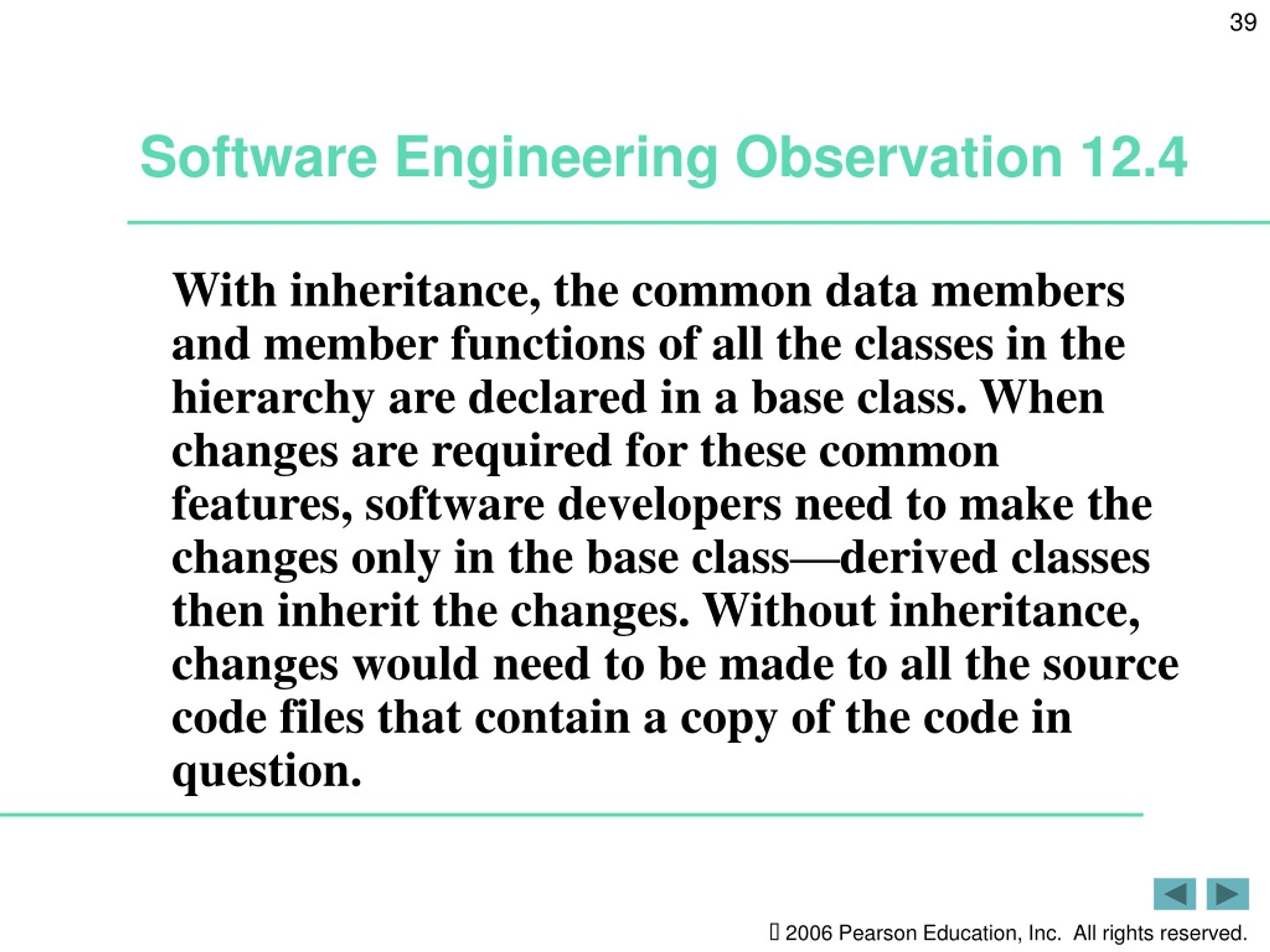 39

Software Engineering Observation 12.4

With inheritance, the common data members and member functions of all the classes in the hierarchy are declared in a base class. When changes are required for these common features, software developers need to make the changes only in the base class—derived classes then inherit the changes. Without inheritance, changes would need to be made to all the source code files that contain a copy of the code in question.

 2006 Pearson Education, Inc. All rights reserved.